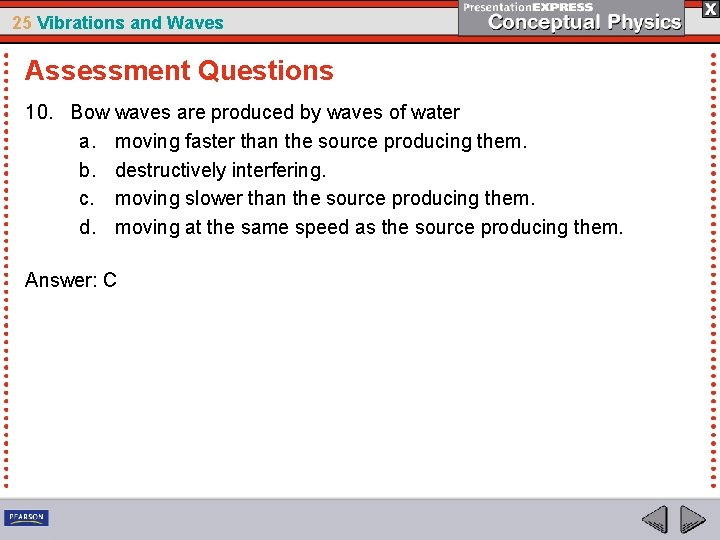 25 Vibrations and Waves

PresentationEXPRESS
Conceptual Physics

X

Assessment Questions

10. Bow waves are produced by waves of water
a. moving faster than the source producing them.
b. destructively interfering.
c. moving slower than the source producing them.
d. moving at the same speed as the source producing them.

Answer: C

PEARSON